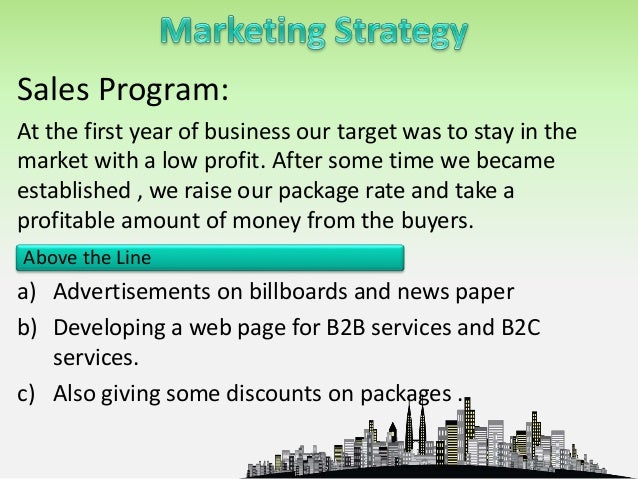 Marketing Strategy

Sales Program:

At the first year of business our target was to stay in the market with a low profit. After some time we became established , we raise our package rate and take a profitable amount of money from the buyers.

Above the Line

a) Advertisements on billboards and news paper

b) Developing a web page for B2B services and B2C services.

c) Also giving some discounts on packages .